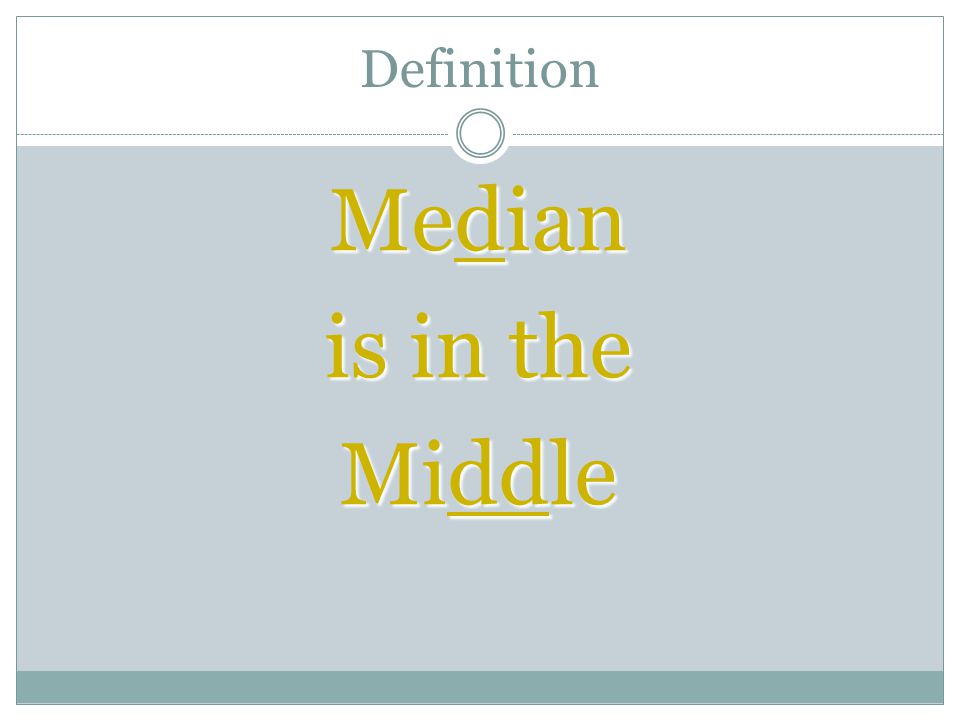 Definition

Median
is in the
Middle